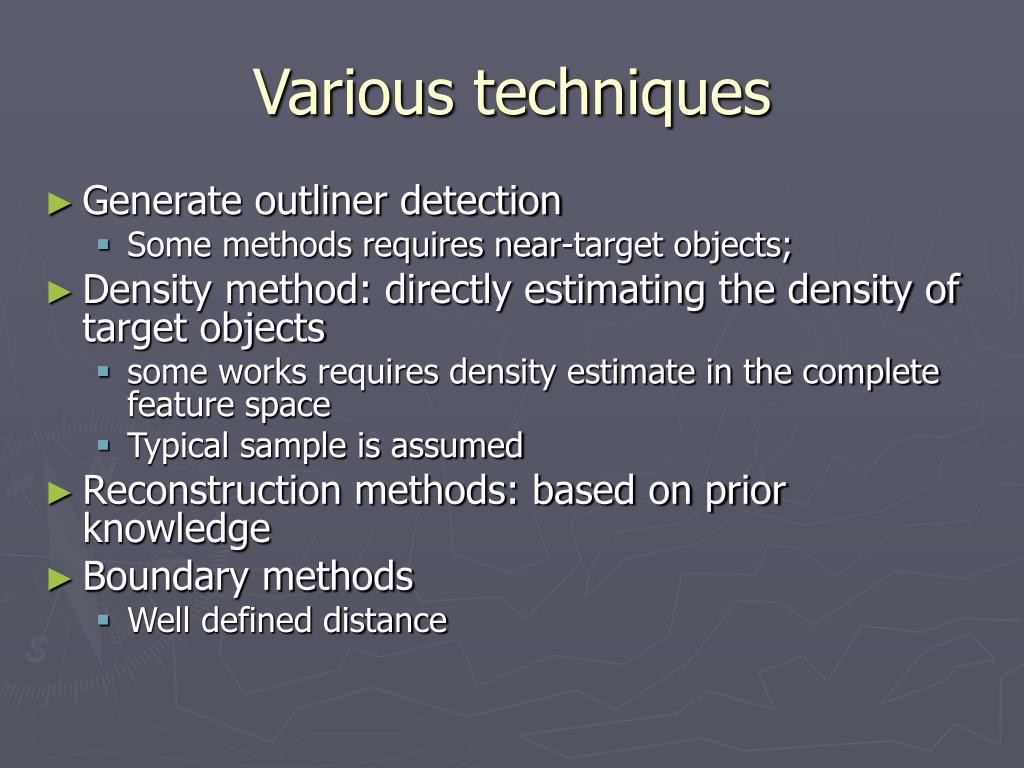 Various techniques

► Generate outliner detection
▪ Some methods requires near-target objects;

► Density method: directly estimating the density of target objects
▪ some works requires density estimate in the complete feature space
▪ Typical sample is assumed

► Reconstruction methods: based on prior knowledge

► Boundary methods
▪ Well defined distance